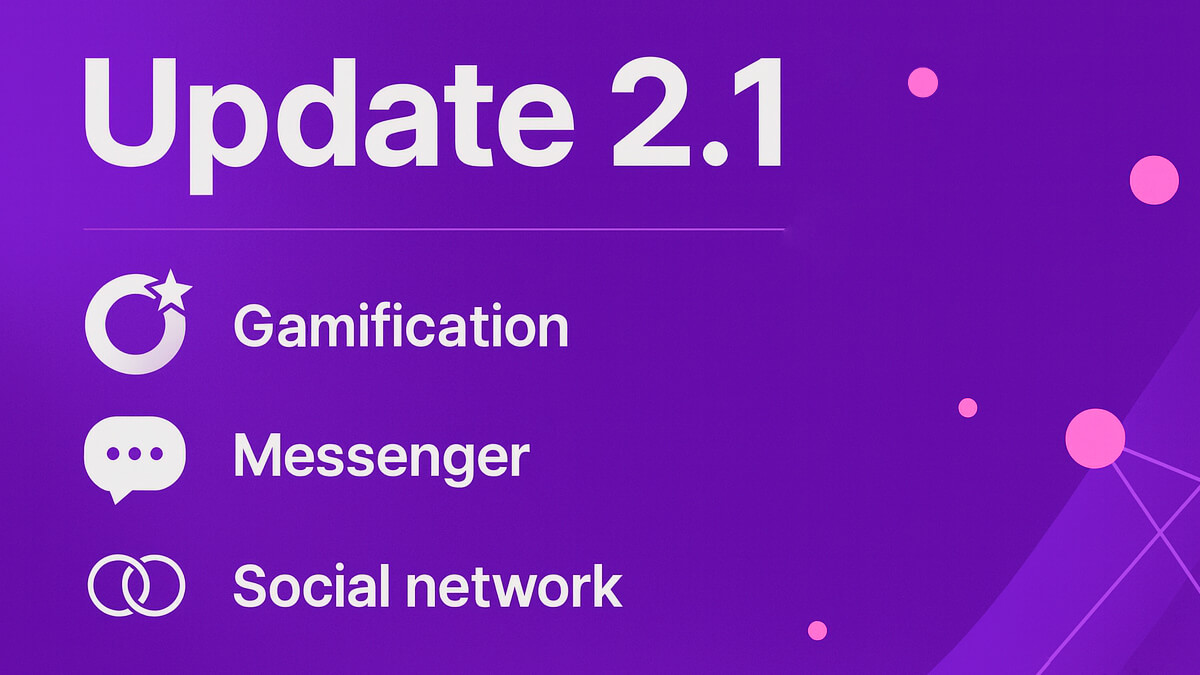 Update 2.1

Gamification

Messenger

Social network